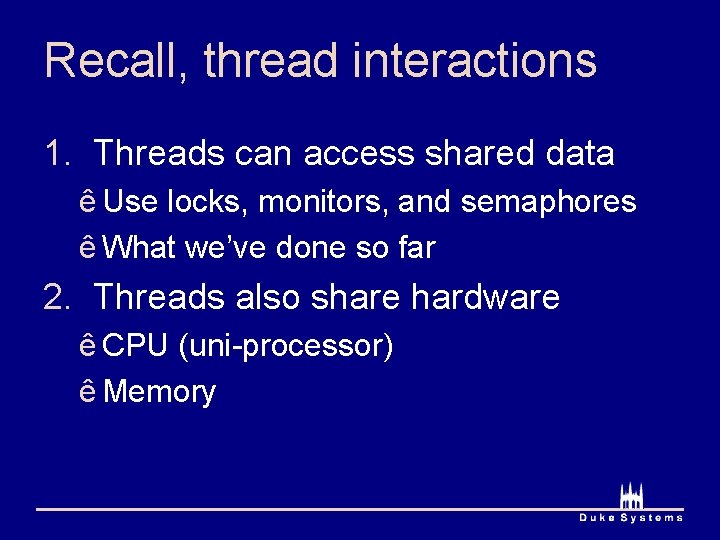 Recall, thread interactions

1. Threads can access shared data

ê Use locks, monitors, and semaphores

ê What we've done so far

2. Threads also share hardware

ê CPU (uni-processor)

ê Memory

Duke Systems